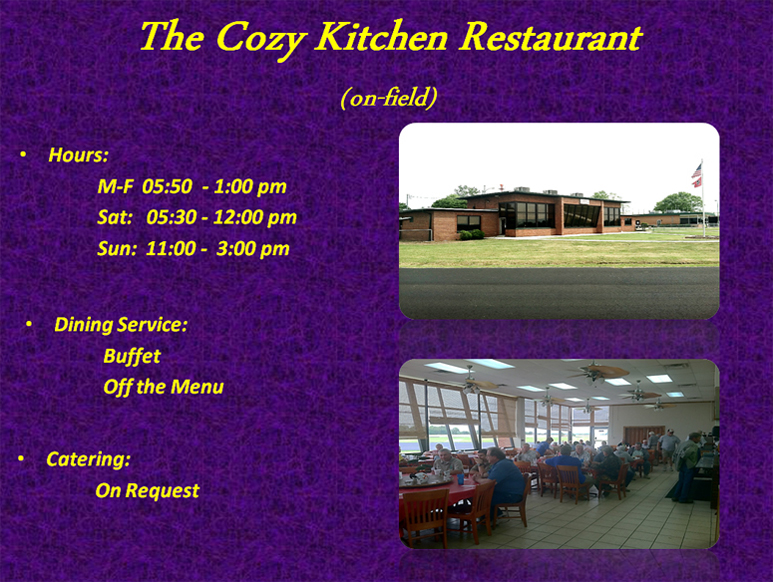 The Cozy Kitchen Restaurant

(on-field)

• Hours:
M-F 05:50 - 1:00 pm
Sat: 05:30 - 12:00 pm
Sun: 11:00 - 3:00 pm

• Dining Service:
Buffet
Off the Menu

• Catering:
On Request